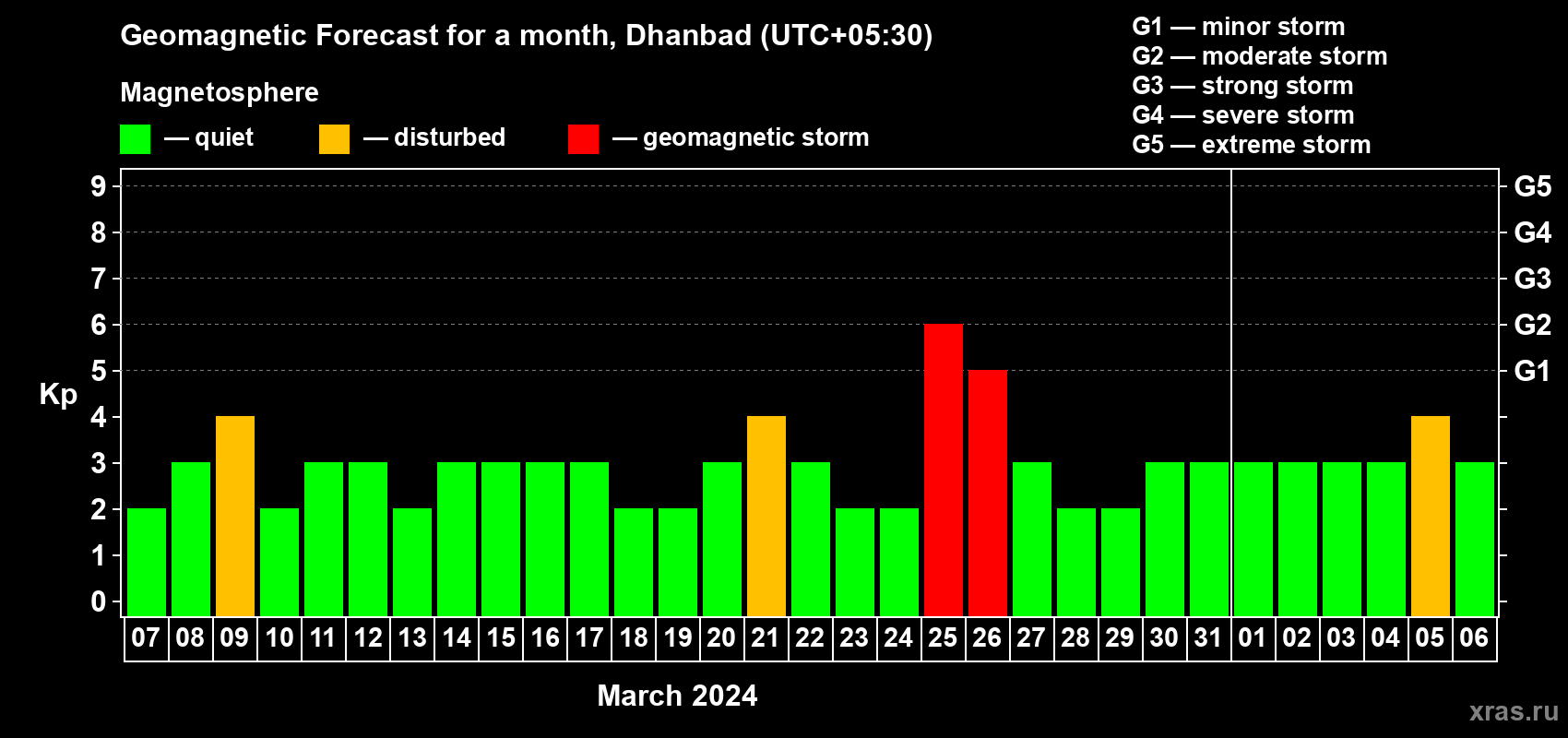 Geomagnetic Forecast for a month, Dhanbad (UTC+05:30)

Magnetosphere

— quiet — disturbed — geomagnetic storm

G1 — minor storm
G2 — moderate storm
G3 — strong storm
G4 — severe storm
G5 — extreme storm

Kp

9
8
7
6
5
4
3
2
1
0

G5
G4
G3
G2
G1

07 08 09 10 11 12 13 14 15 16 17 18 19 20 21 22 23 24 25 26 27 28 29 30 31 01 02 03 04 05 06

March 2024

xras.ru